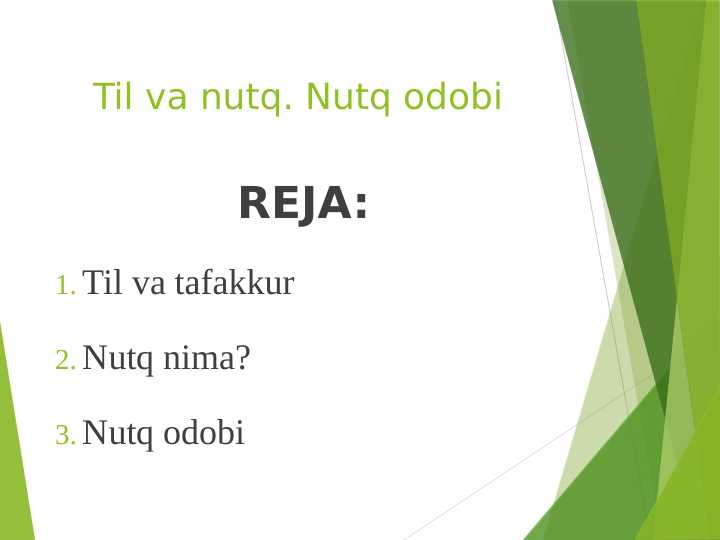 Til va nutq. Nutq odobi

REJA:

1. Til va tafakkur

2. Nutq nima?

3. Nutq odobi